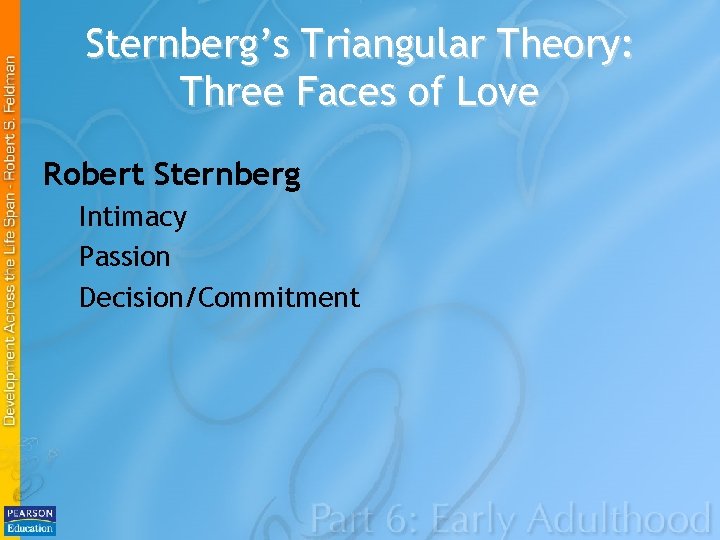 Development Across the Life Span - Robert S. Feldman

Sternberg's Triangular Theory: Three Faces of Love

Robert Sternberg

Intimacy

Passion

Decision/Commitment

PEARSON Education

Part 6: Early Adulthood